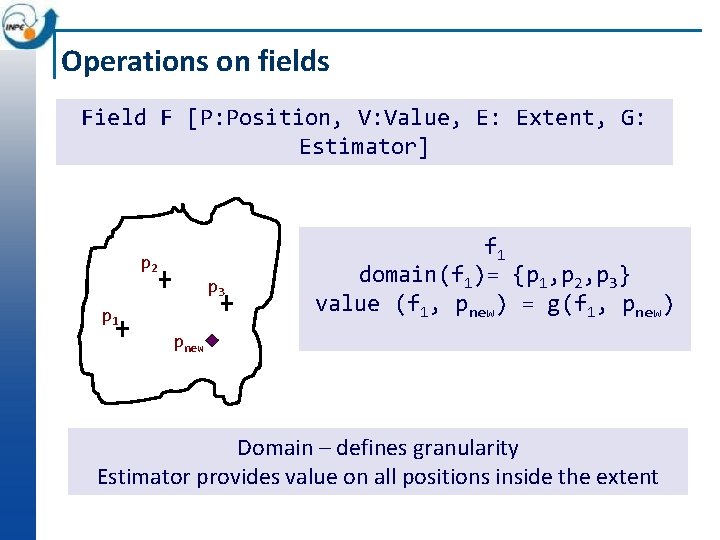 INPE

Operations on fields

Field F [P:Position, V:Value, E: Extent, G: Estimator]

$p_2$

$p_3$

$p_1$

$p_{new}$

$f_1$
domain($f_1$)= {$p_1$,$p_2$,$p_3$}
value ($f_1$, $p_{new}$) = g($f_1$, $p_{new}$)

Domain – defines granularity
Estimator provides value on all positions inside the extent